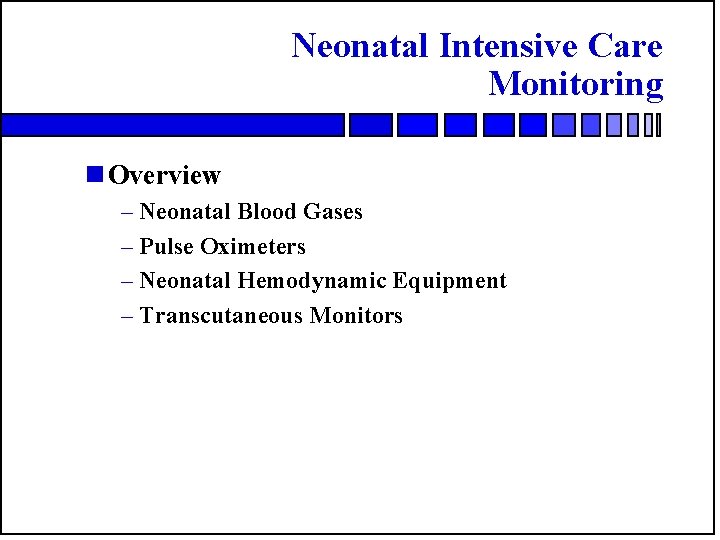 Neonatal Intensive Care Monitoring

Overview
– Neonatal Blood Gases
– Pulse Oximeters
– Neonatal Hemodynamic Equipment
– Transcutaneous Monitors